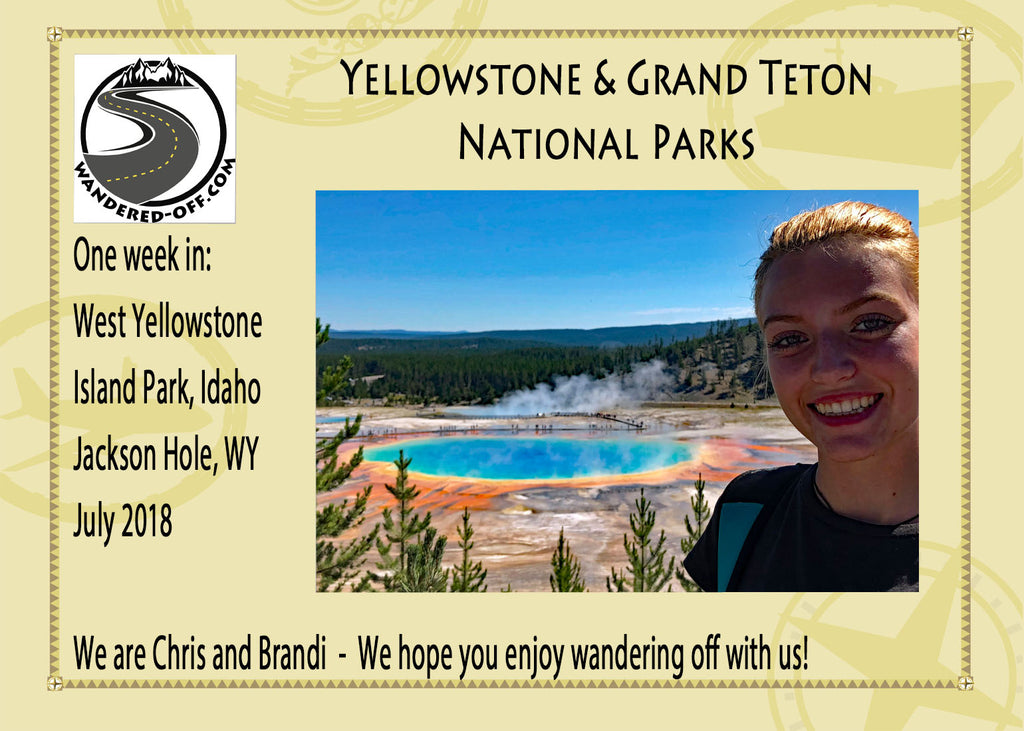 WANDERED-OFF.COM

YELLOWSTONE & GRAND TETON
NATIONAL PARKS

One week in:

West Yellowstone

Island Park, Idaho

Jackson Hole, WY

July 2018

We are Chris and Brandi - We hope you enjoy wandering off with us!